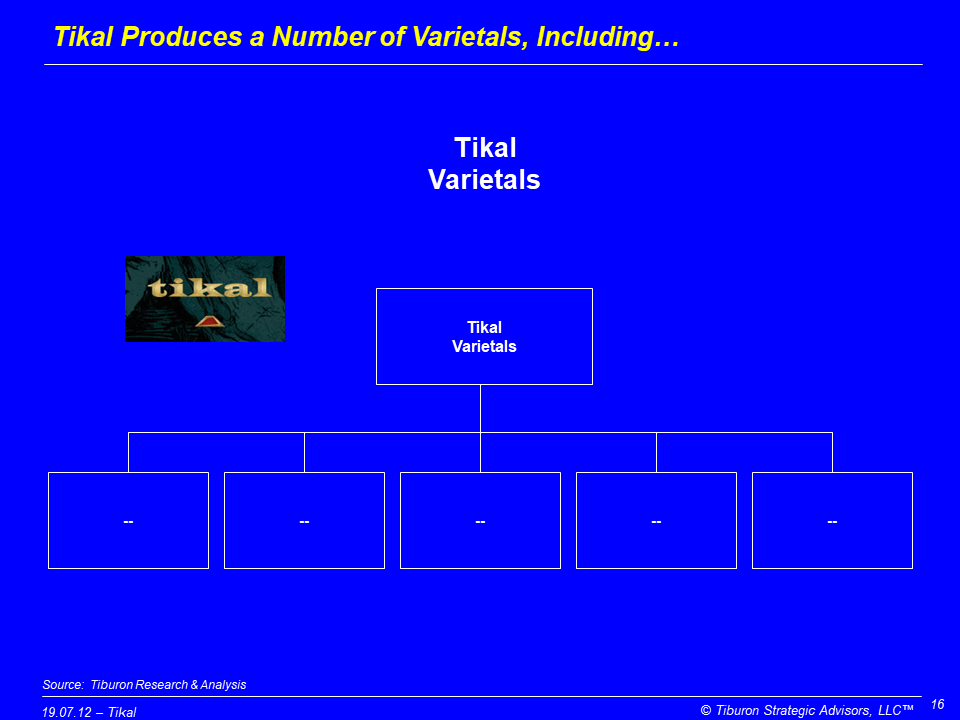 Tikal Produces a Number of Varietals, Including…

Tikal
Varietals

tikal

Tikal
Varietals

--

--

--

--

--

Source: Tiburon Research & Analysis

19.07.12 – Tikal

© Tiburon Strategic Advisors, LLC™

16